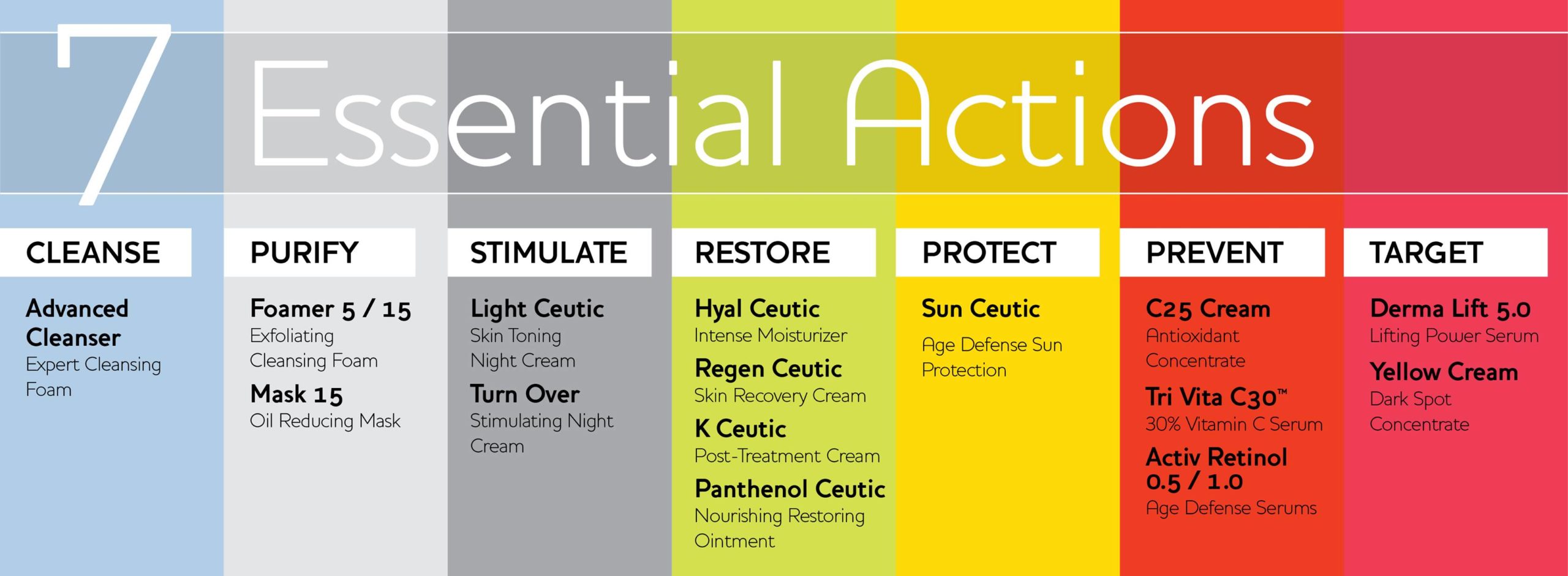 7 Essential Actions

CLEANSE

Advanced Cleanser
Expert Cleansing Foam

PURIFY

Foamer 5 / 15
Exfoliating Cleansing Foam

Mask 15
Oil Reducing Mask

STIMULATE

Light Ceutic
Skin Toning Night Cream

Turn Over
Stimulating Night Cream

RESTORE

Hyal Ceutic
Intense Moisturizer

Regen Ceutic
Skin Recovery Cream

K Ceutic
Post-Treatment Cream

Panthenol Ceutic
Nourishing Restoring Ointment

PROTECT

Sun Ceutic
Age Defense Sun Protection

PREVENT

C25 Cream
Antioxidant Concentrate

Tri Vita C30™
30% Vitamin C Serum

Activ Retinol 0.5 / 1.0
Age Defense Serums

TARGET

Derma Lift 5.0
Lifting Power Serum

Yellow Cream
Dark Spot Concentrate